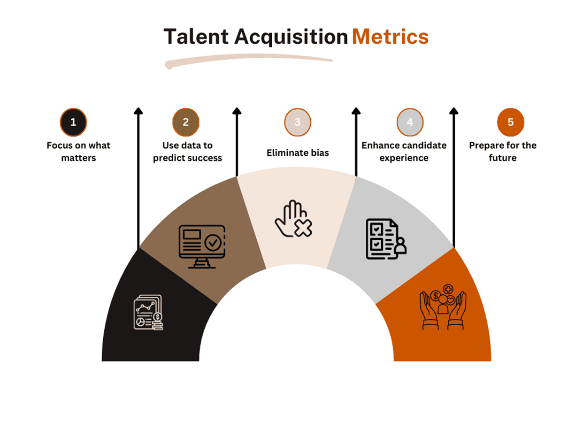 Talent Acquisition Metrics

1
Focus on what matters

2
Use data to predict success

3
Eliminate bias

4
Enhance candidate experience

5
Prepare for the future